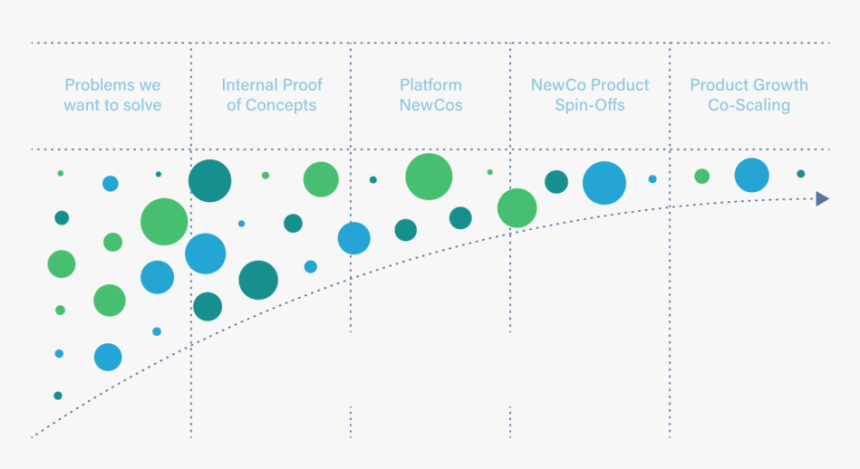 Problems we want to solve

Internal Proof of Concepts

Platform NewCos

NewCo Product Spin-Offs

Product Growth Co-Scaling